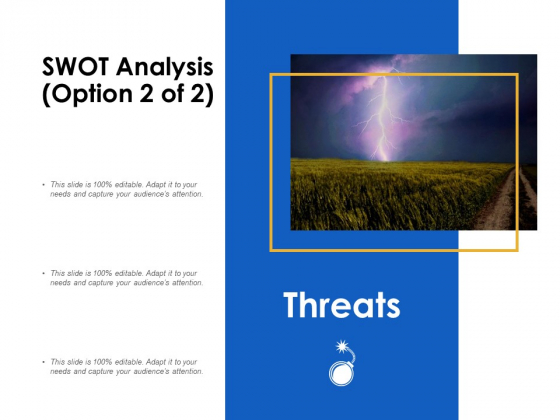 SWOT Analysis (Option 2 of 2)

• This slide is 100% editable. Adapt it to your needs and capture your audience's attention.

• This slide is 100% editable. Adapt it to your needs and capture your audience's attention.

• This slide is 100% editable. Adapt it to your needs and capture your audience's attention.

Threats